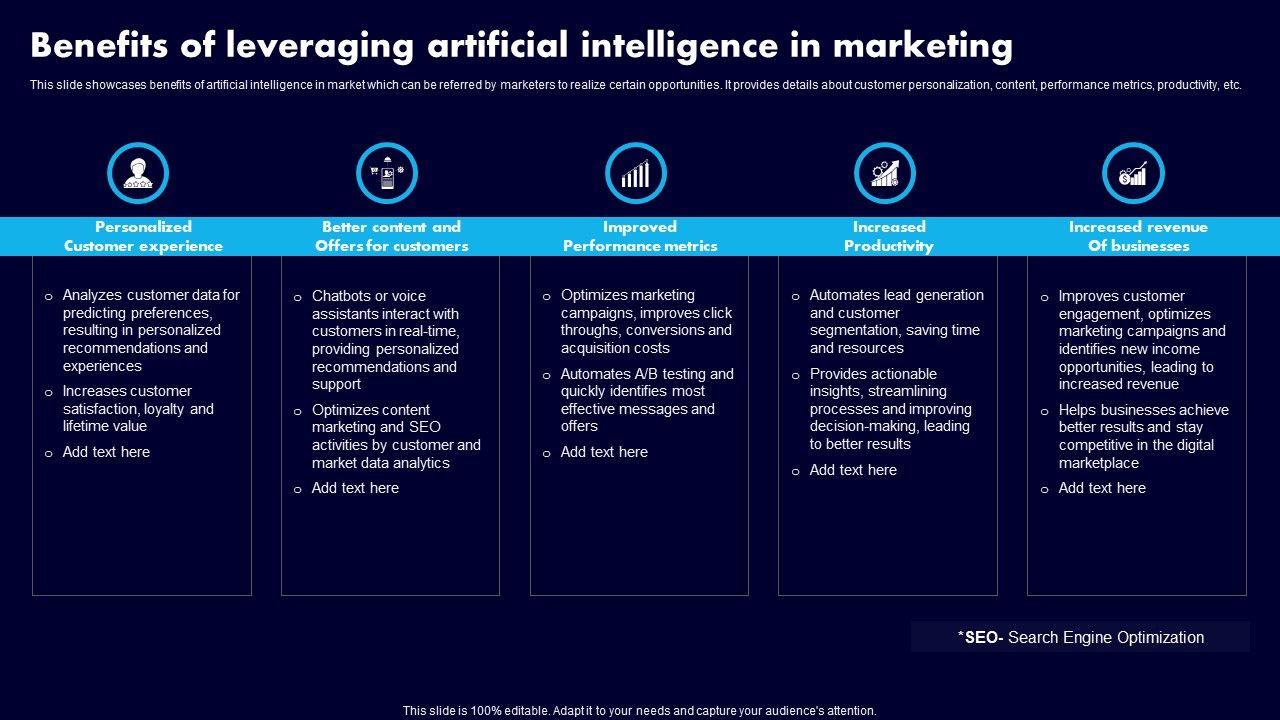 Benefits of leveraging artificial intelligence in marketing

This slide showcases benefits of artificial intelligence in market which can be referred by marketers to realize certain opportunities. It provides details about customer personalization, content, performance metrics, productivity, etc.

Personalized Customer experience

o Analyzes customer data for predicting preferences, resulting in personalized recommendations and experiences
o Increases customer satisfaction, loyalty and lifetime value
o Add text here

Better content and Offers for customers

o Chatbots or voice assistants interact with customers in real-time, providing personalized recommendations and support
o Optimizes content marketing and SEO activities by customer and market data analytics
o Add text here

Improved Performance metrics

o Optimizes marketing campaigns, improves click throughs, conversions and acquisition costs
o Automates A/B testing and quickly identifies most effective messages and offers
o Add text here

Increased Productivity

o Automates lead generation and customer segmentation, saving time and resources
o Provides actionable insights, streamlining processes and improving decision-making, leading to better results
o Add text here

Increased revenue Of businesses

o Improves customer engagement, optimizes marketing campaigns and identifies new income opportunities, leading to increased revenue
o Helps businesses achieve better results and stay competitive in the digital marketplace
o Add text here

*SEO- Search Engine Optimization

This slide is 100% editable. Adapt it to your needs and capture your audience's attention.